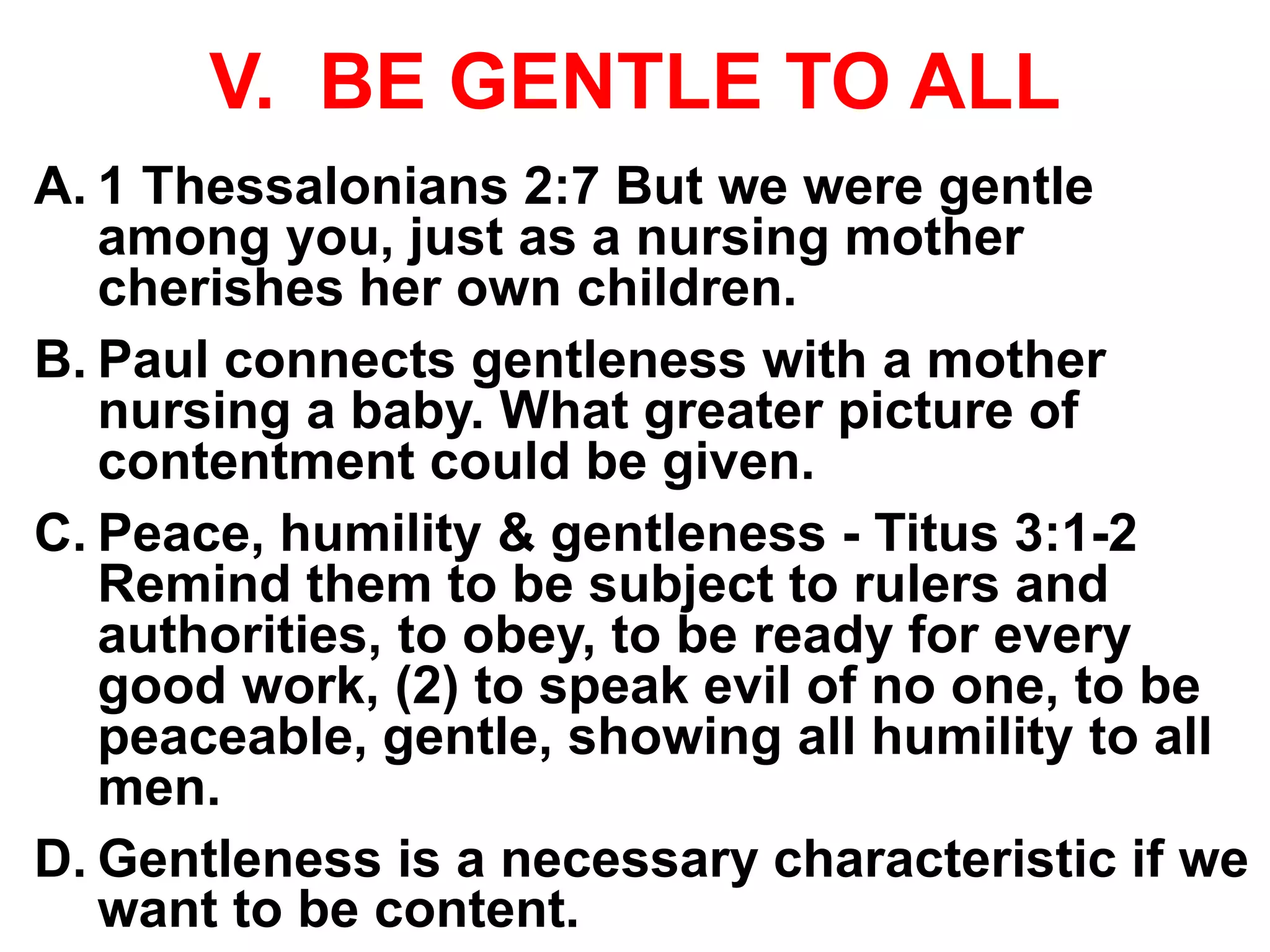 V. BE GENTLE TO ALL

A. 1 Thessalonians 2:7 But we were gentle among you, just as a nursing mother cherishes her own children.

B. Paul connects gentleness with a mother nursing a baby. What greater picture of contentment could be given.

C. Peace, humility & gentleness - Titus 3:1-2 Remind them to be subject to rulers and authorities, to obey, to be ready for every good work, (2) to speak evil of no one, to be peaceable, gentle, showing all humility to all men.

D. Gentleness is a necessary characteristic if we want to be content.